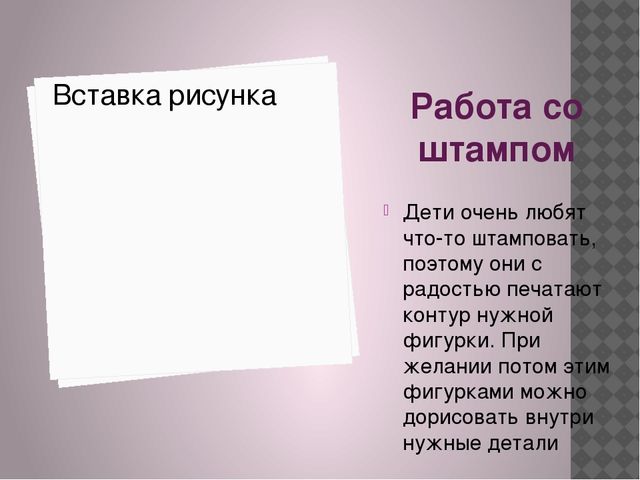 Вставка рисунка

Работа со штампом

Дети очень любят что-то штамповать, поэтому они с радостью печатают контур нужной фигурки. При желании потом этим фигурками можно дорисовать внутри нужные детали